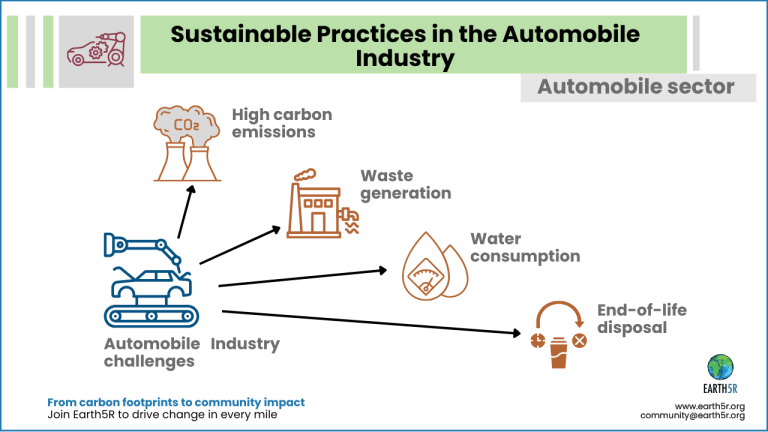 Sustainable Practices in the Automobile Industry

Automobile sector

$CO_2$

High carbon emissions

Waste generation

Water consumption

End-of-life disposal

Automobile Industry challenges

From carbon footprints to community impact
Join Earth5R to drive change in every mile

EARTH5R

www.earth5r.org
community@earth5r.org